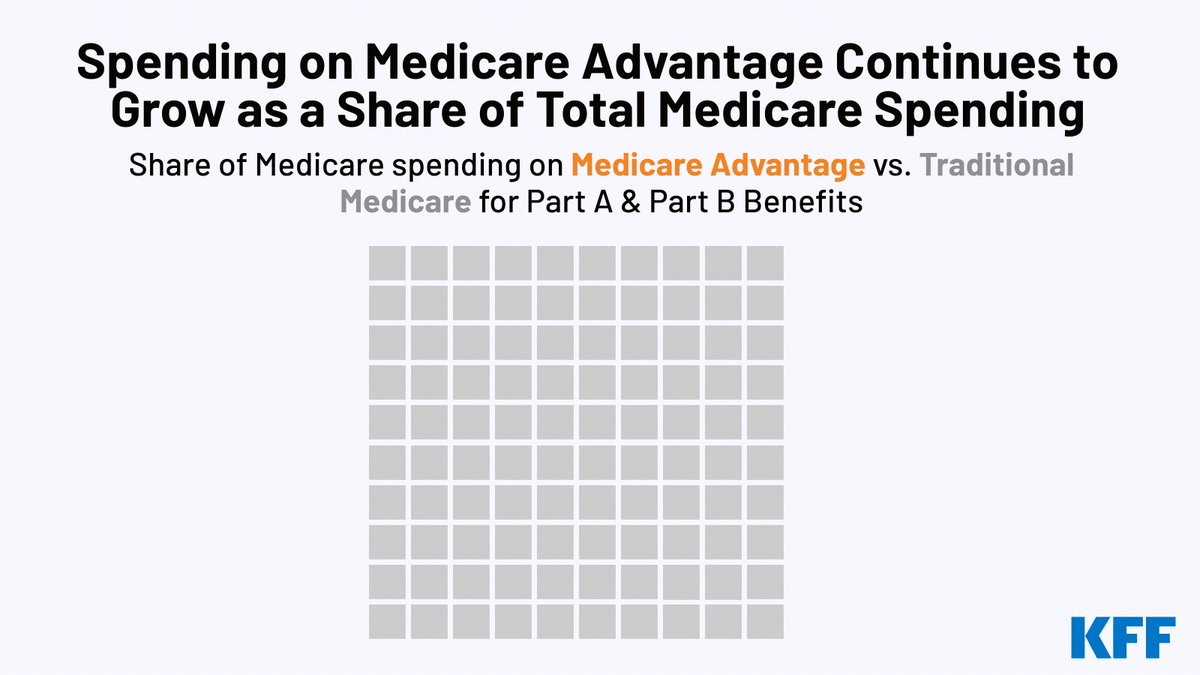 Spending on Medicare Advantage Continues to Grow as a Share of Total Medicare Spending

Share of Medicare spending on Medicare Advantage vs. Traditional Medicare for Part A & Part B Benefits

KFF